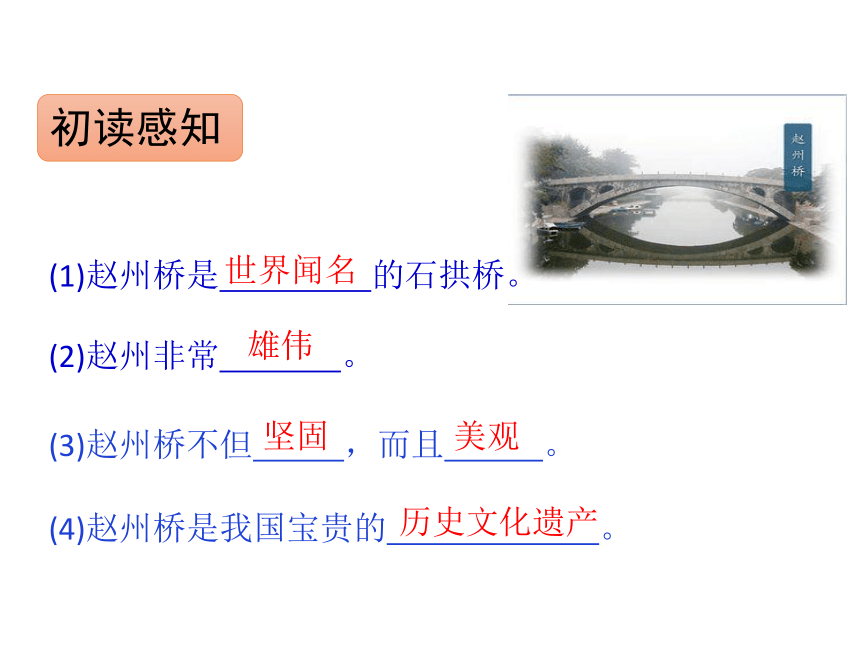 初读感知

赵州桥

(1)赵州桥是世界闻名的石拱桥。

(2)赵州非常雄伟。

(3)赵州桥不但坚固，而且美观。

(4)赵州桥是我国宝贵的历史文化遗产。